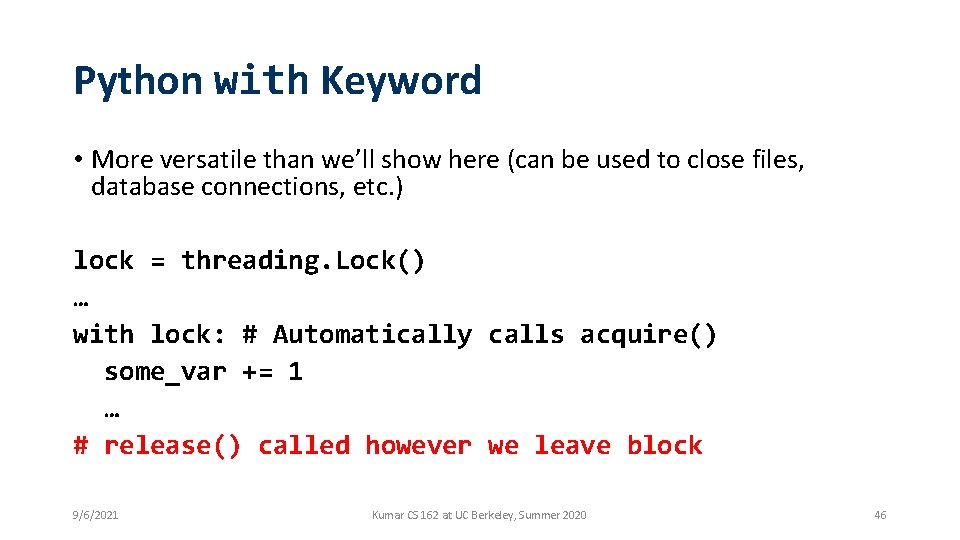 Python with Keyword

• More versatile than we'll show here (can be used to close files, database connections, etc.)

lock = threading.Lock()
…
with lock: # Automatically calls acquire()
  some_var += 1
  …
# release() called however we leave block

9/6/2021

Kumar CS 162 at UC Berkeley, Summer 2020

46